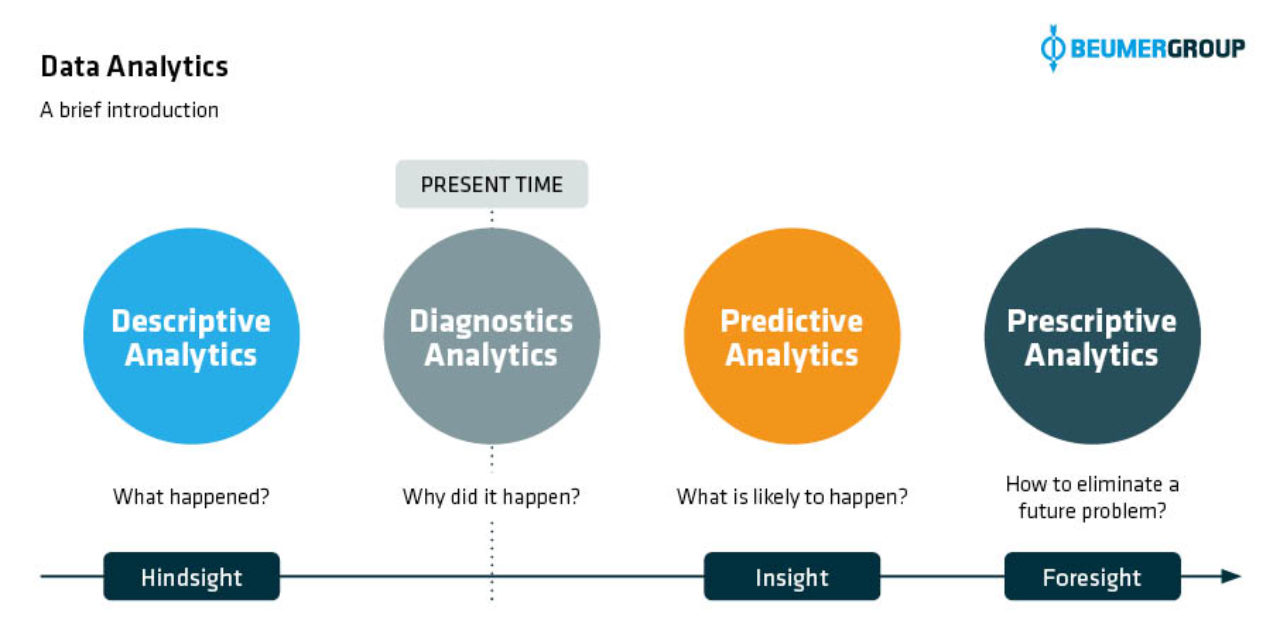 Data Analytics

A brief introduction

BEUMERGROUP

PRESENT TIME

Descriptive Analytics

Diagnostics Analytics

Predictive Analytics

Prescriptive Analytics

What happened?

Why did it happen?

What is likely to happen?

How to eliminate a future problem?

Hindsight

Insight

Foresight